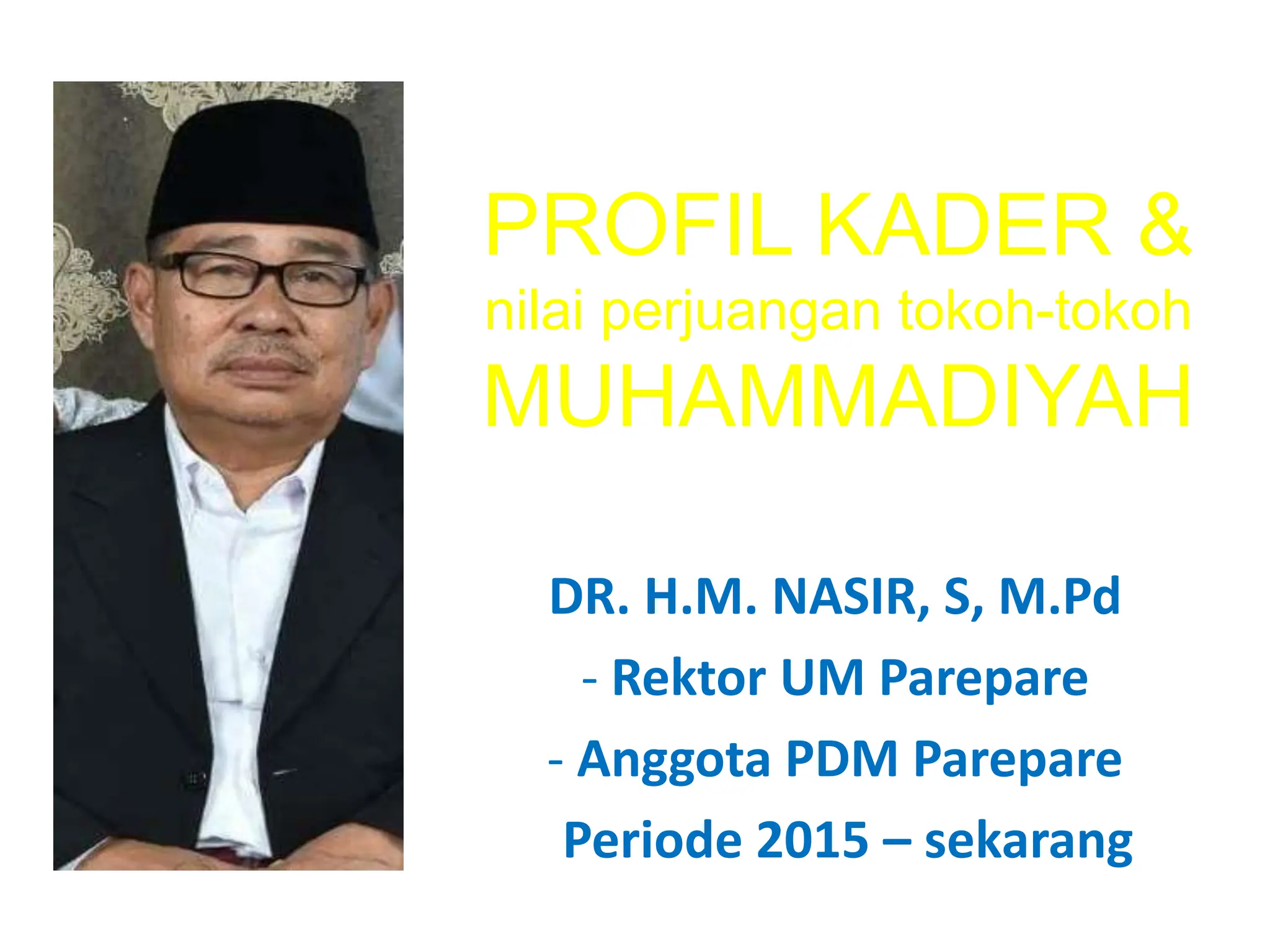 PROFIL KADER &
nilai perjuangan tokoh-tokoh
MUHAMMADIYAH

DR. H.M. NASIR, S, M.Pd
- Rektor UM Parepare
- Anggota PDM Parepare
Periode 2015 – sekarang